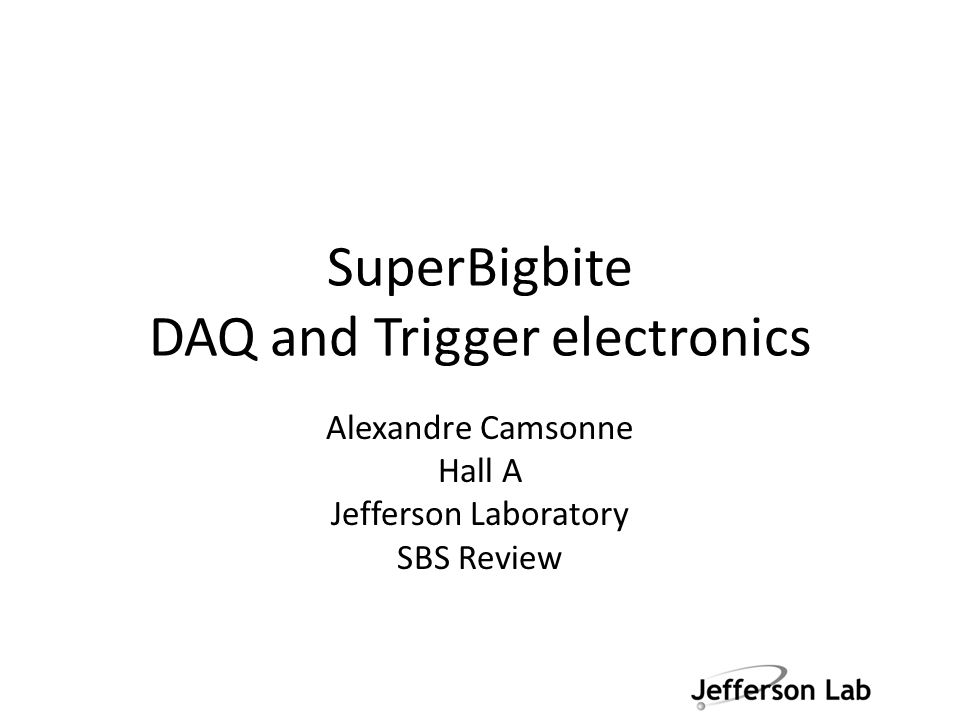 SuperBigbite
DAQ and Trigger electronics

Alexandre Camsonne
Hall A
Jefferson Laboratory
SBS Review

Jefferson Lab